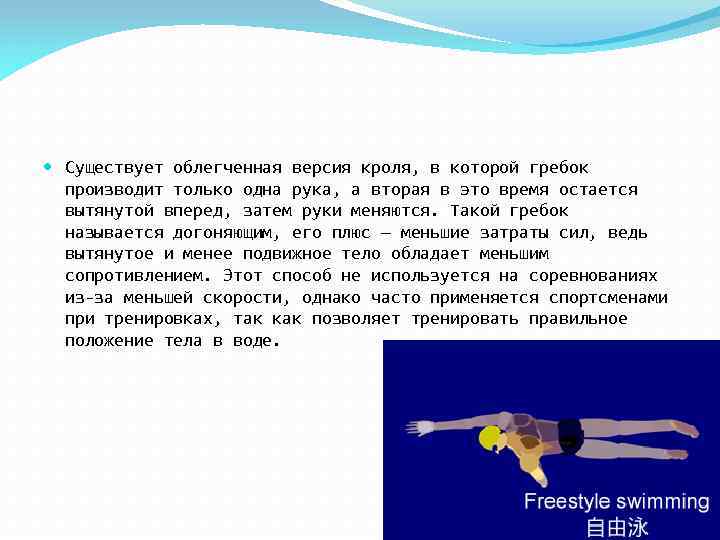 Существует облегченная версия кроля, в которой гребок производит только одна рука, а вторая в это время остается вытянутой вперед, затем руки меняются. Такой гребок называется догоняющим, его плюс — меньшие затраты сил, ведь вытянутое и менее подвижное тело обладает меньшим сопротивлением. Этот способ не используется на соревнованиях из-за меньшей скорости, однако часто применяется спортсменами при тренировках, так как позволяет тренировать правильное положение тела в воде.

Freestyle swimming
自由泳